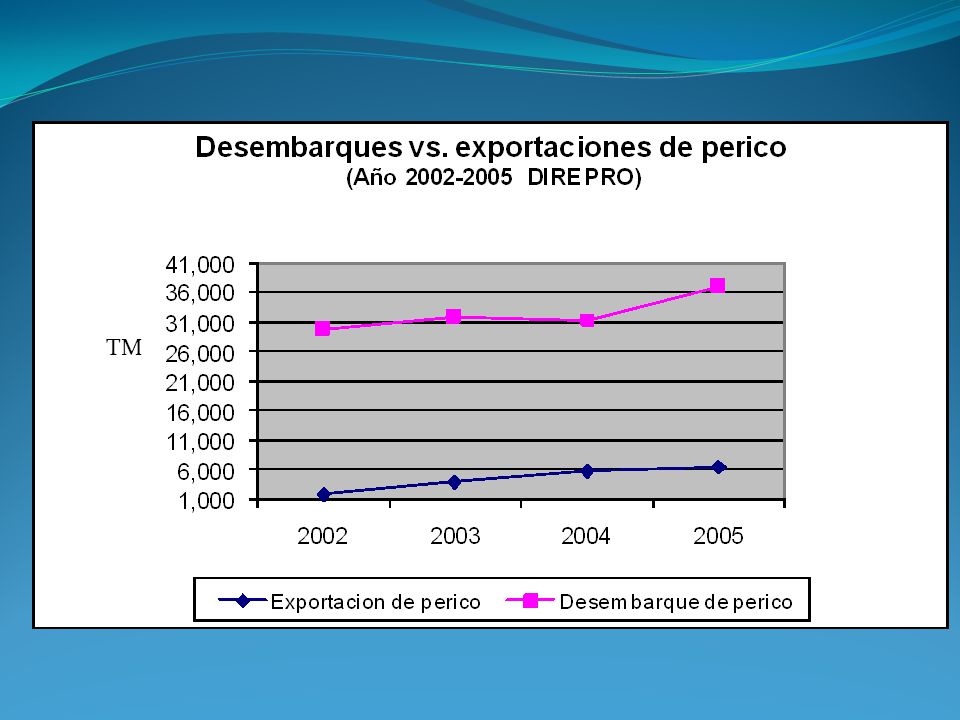 Desembarques vs. exportaciones de perico
(Año 2002-2005 DIREPRO)

TM

41,000
36,000
31,000
26,000
21,000
16,000
11,000
6,000
1,000

2002
2003
2004
2005

Exportacion de perico
Desembarque de perico